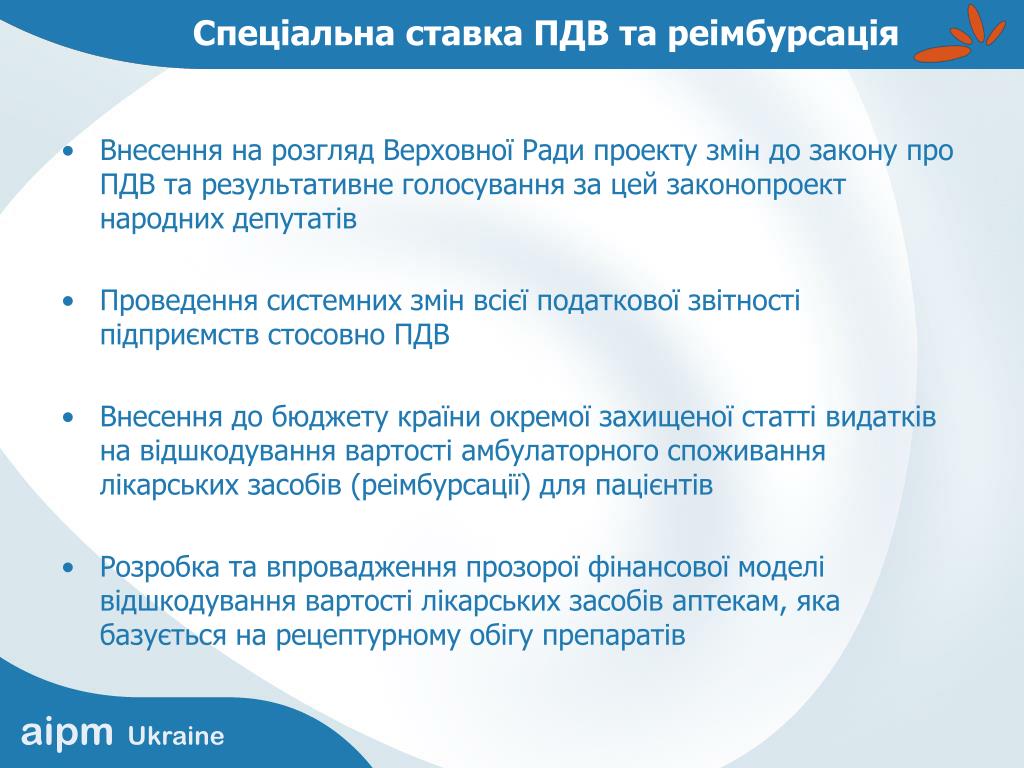 Спеціальна ставка ПДВ та реімбурсація

• Внесення на розгляд Верховної Ради проекту змін до закону про ПДВ та результативне голосування за цей законопроект народних депутатів

• Проведення системних змін всієї податкової звітності підприємств стосовно ПДВ

• Внесення до бюджету країни окремої захищеної статті видатків на відшкодування вартості амбулаторного споживання лікарських засобів (реімбурсації) для пацієнтів

• Розробка та впровадження прозорої фінансової моделі відшкодування вартості лікарських засобів аптекам, яка базується на рецептурному обігу препаратів

aipm Ukraine